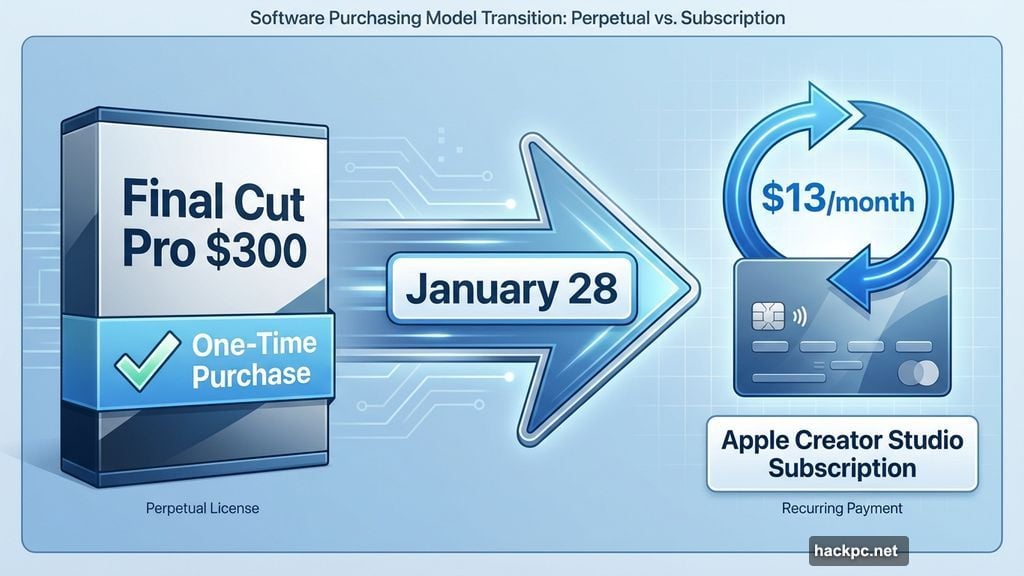 Software Purchasing Model Transition: Perpetual vs. Subscription

Final Cut Pro $300

One-Time Purchase

Perpetual License

January 28

$13/month

Apple Creator Studio Subscription

Recurring Payment

hackpc.net